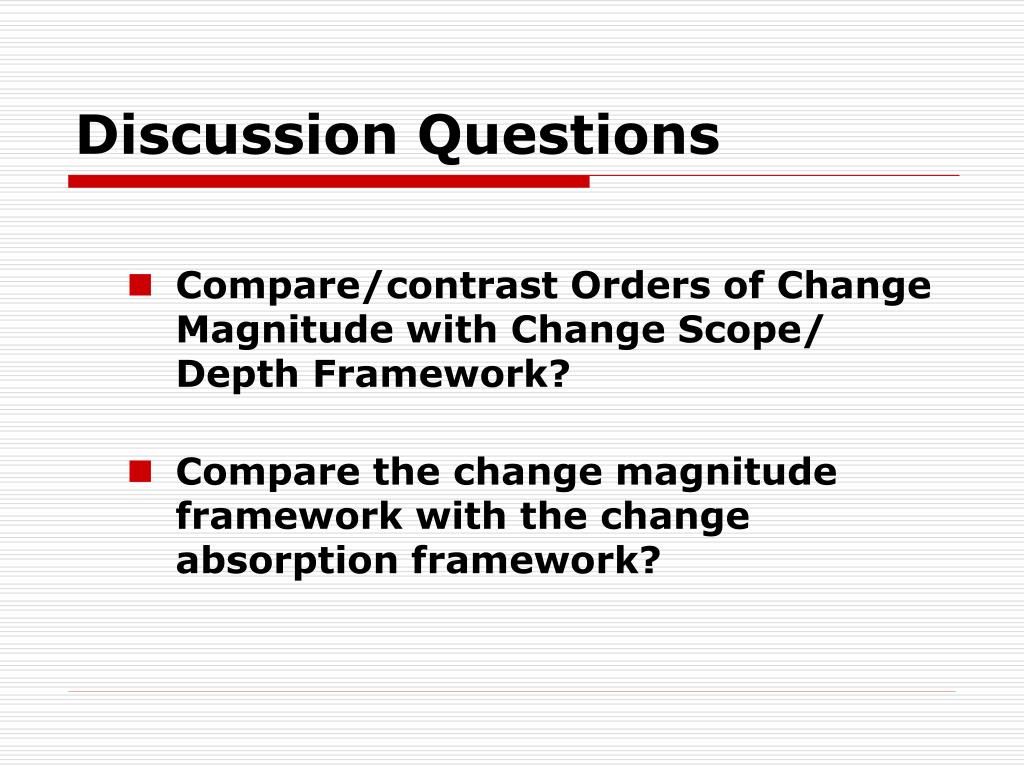 Discussion Questions

Compare/contrast Orders of Change Magnitude with Change Scope/ Depth Framework?

Compare the change magnitude framework with the change absorption framework?